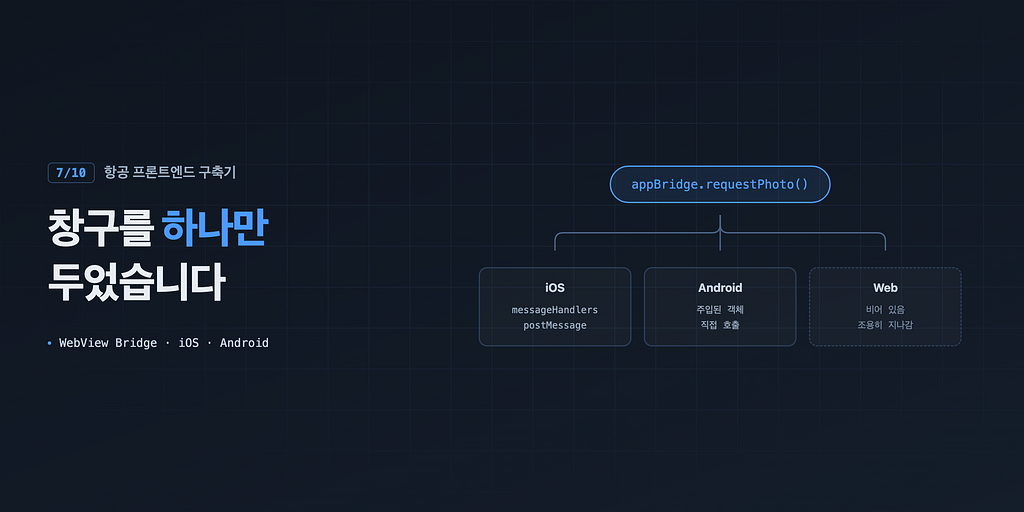 7/10 항공 프론트엔드 구축기

창구를 하나만 두었습니다

• WebView Bridge · iOS · Android

appBridge.requestPhoto()

iOS
messageHandlers
postMessage

Android
주입된 객체
직접 호출

Web
비어 있음
조용히 지나감